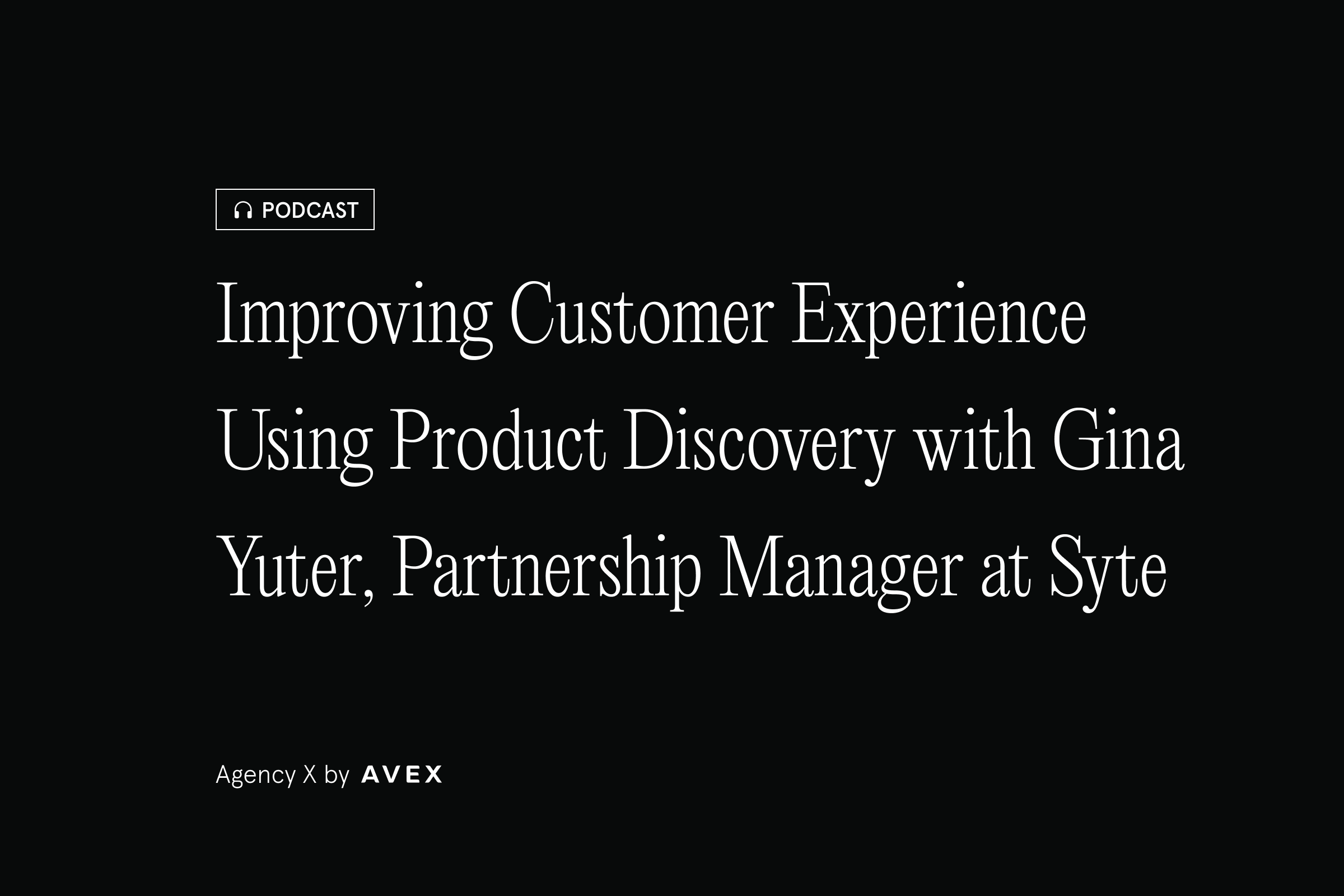 PODCAST

Improving Customer Experience Using Product Discovery with Gina Yuter, Partnership Manager at Syte

Agency X by AVEX